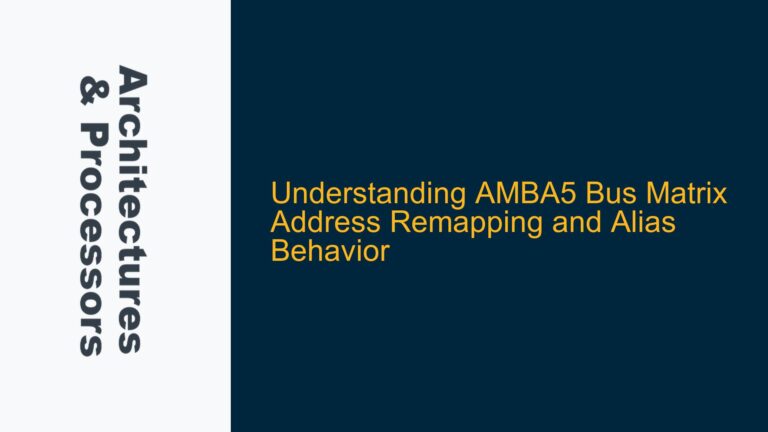 Architectures & Processors

Understanding AMBA5 Bus Matrix Address Remapping and Alias Behavior